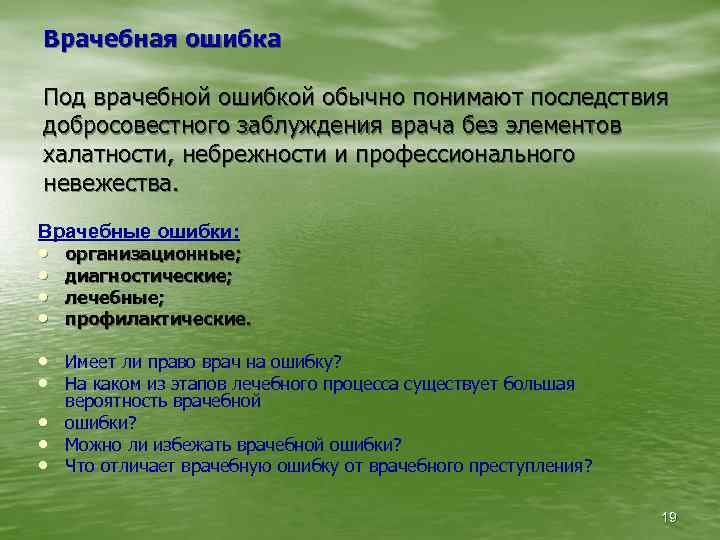 Врачебная ошибка

Под врачебной ошибкой обычно понимают последствия добросовестного заблуждения врача без элементов халатности, небрежности и профессионального невежества.

Врачебные ошибки:
• организационные;
• диагностические;
• лечебные;
• профилактические.

• Имеет ли право врач на ошибку?
• На каком из этапов лечебного процесса существует большая вероятность врачебной
• ошибки?
• Можно ли избежать врачебной ошибки?
• Что отличает врачебную ошибку от врачебного преступления?

19